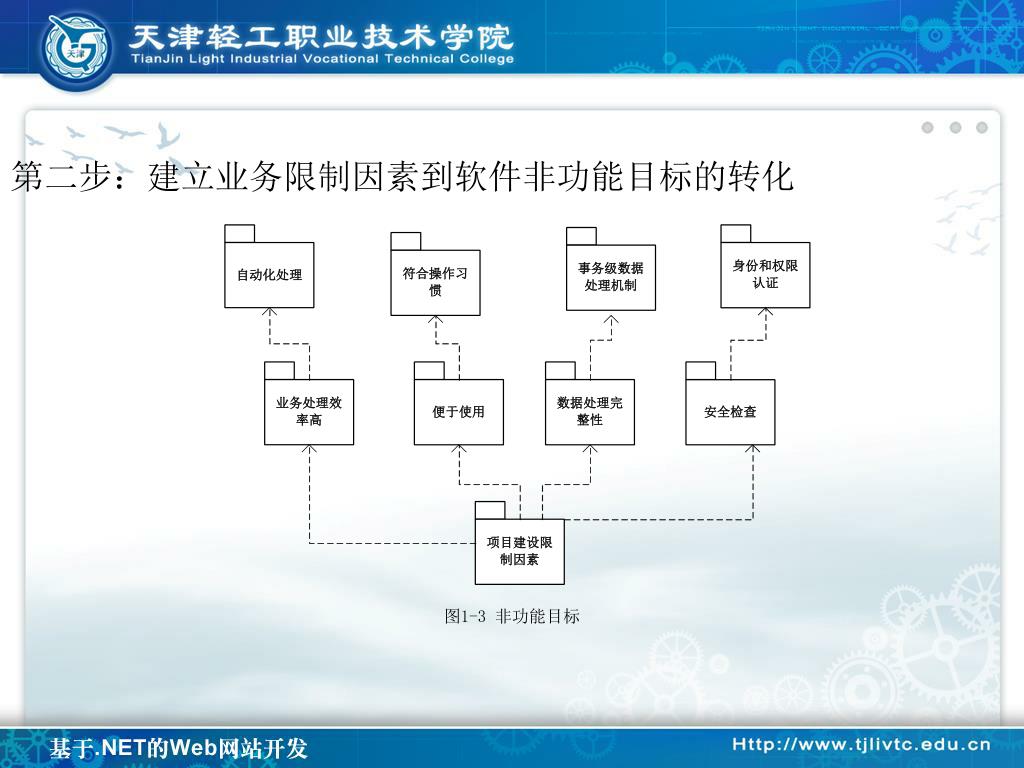 天津轻工职业技术学院
TianJin Light Industrial Vocational Technical College

第二步：建立业务限制因素到软件非功能目标的转化

自动化处理

符合操作习惯

事务级数据处理机制

身份和权限认证

业务处理效率高

便于使用

数据处理完整性

安全检查

项目建设限制因素

图1-3 非功能目标

基于.NET的Web网站开发

Http://www.tjlivtc.edu.cn